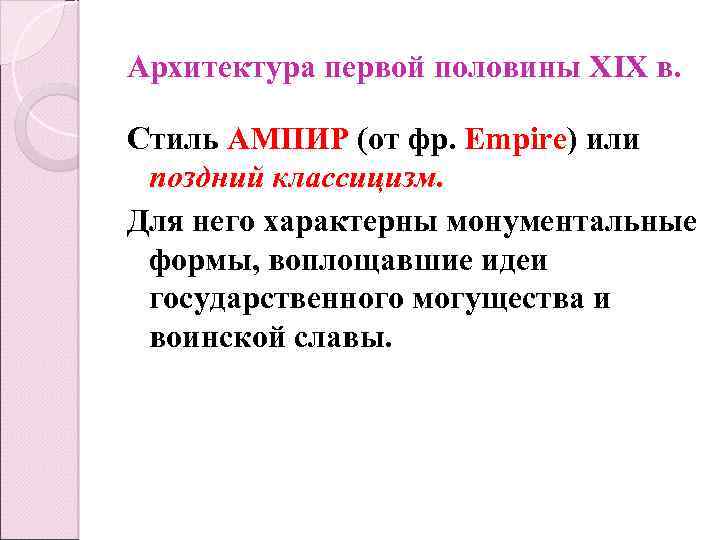 Архитектура первой половины XIX в.

Стиль АМПИР (от фр. Empire) или поздний классицизм.

Для него характерны монументальные формы, воплощавшие идеи государственного могущества и воинской славы.